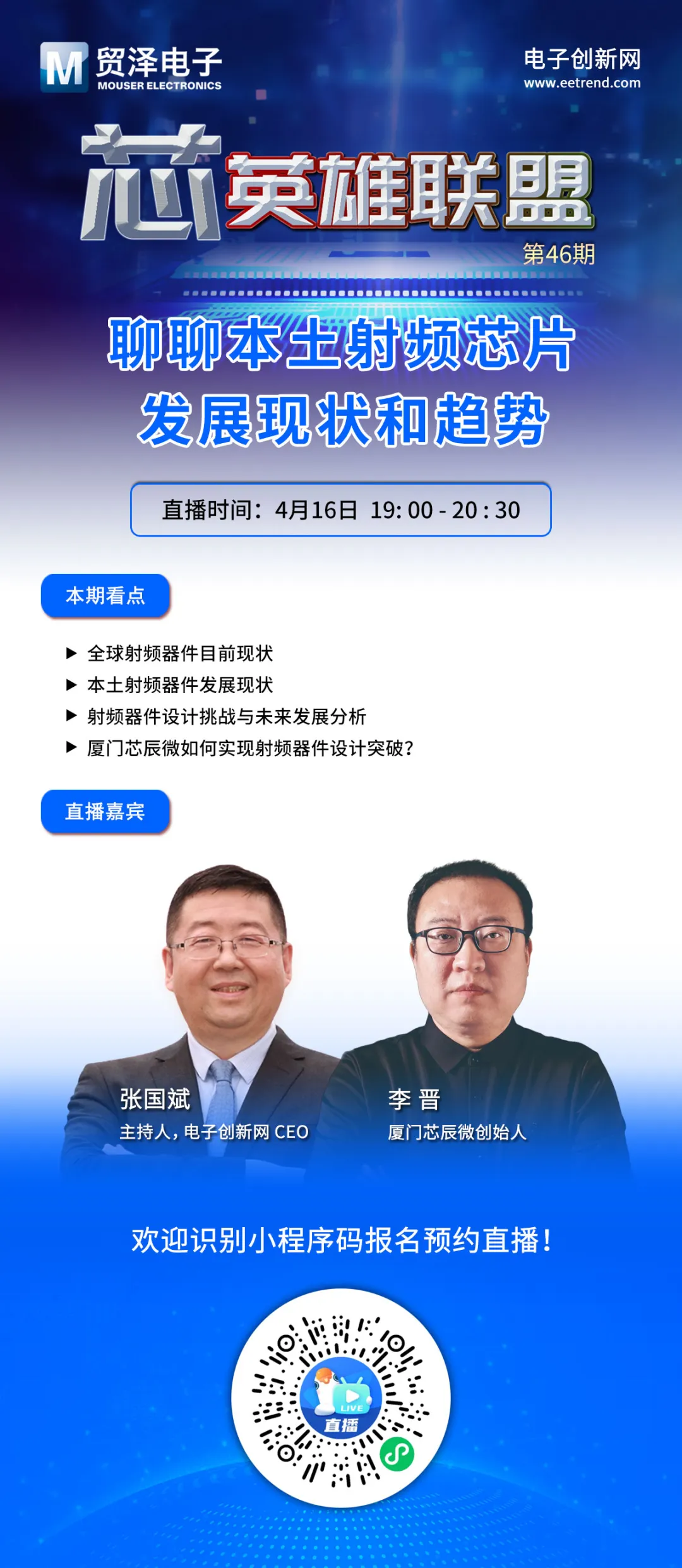 M 贸泽电子
MOUSER ELECTRONICS

电子创新网
www.eetrend.com

芯英雄联盟
第46期

聊聊本土射频芯片
发展现状和趋势

直播时间：4月16日 19:00 - 20:30

本期看点

▶ 全球射频器件目前现状
▶ 本土射频器件发展现状
▶ 射频器件设计挑战与未来发展分析
▶ 厦门芯辰微如何实现射频器件设计突破？

直播嘉宾

张国斌
主持人，电子创新网 CEO

李 晋
厦门芯辰微创始人

欢迎识别小程序码报名预约直播！

LIVE
直播